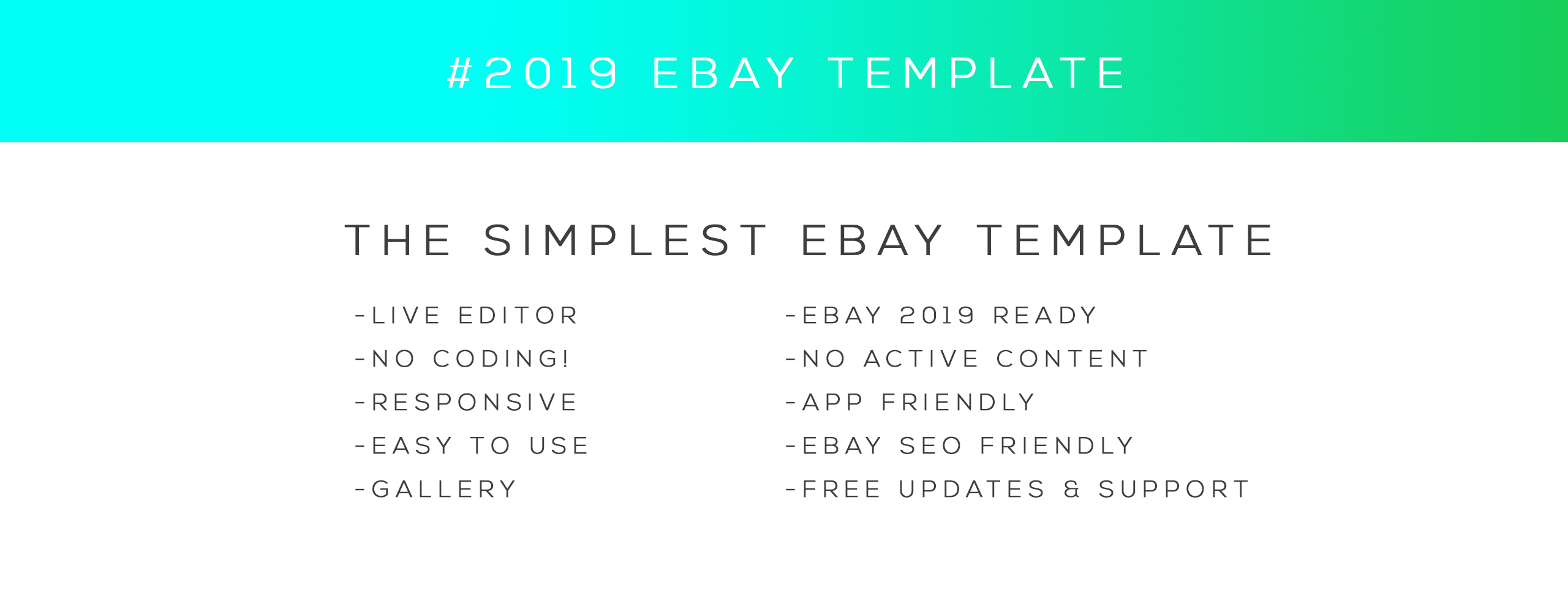 #2019 EBAY TEMPLATE

THE SIMPLEST EBAY TEMPLATE

-LIVE EDITOR
-NO CODING!
-RESPONSIVE
-EASY TO USE
-GALLERY

-EBAY 2019 READY
-NO ACTIVE CONTENT
-APP FRIENDLY
-EBAY SEO FRIENDLY
-FREE UPDATES & SUPPORT